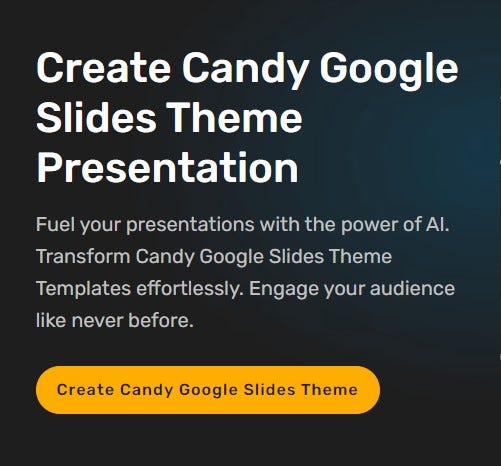 Create Candy Google Slides Theme Presentation

Fuel your presentations with the power of AI. Transform Candy Google Slides Theme Templates effortlessly. Engage your audience like never before.

Create Candy Google Slides Theme